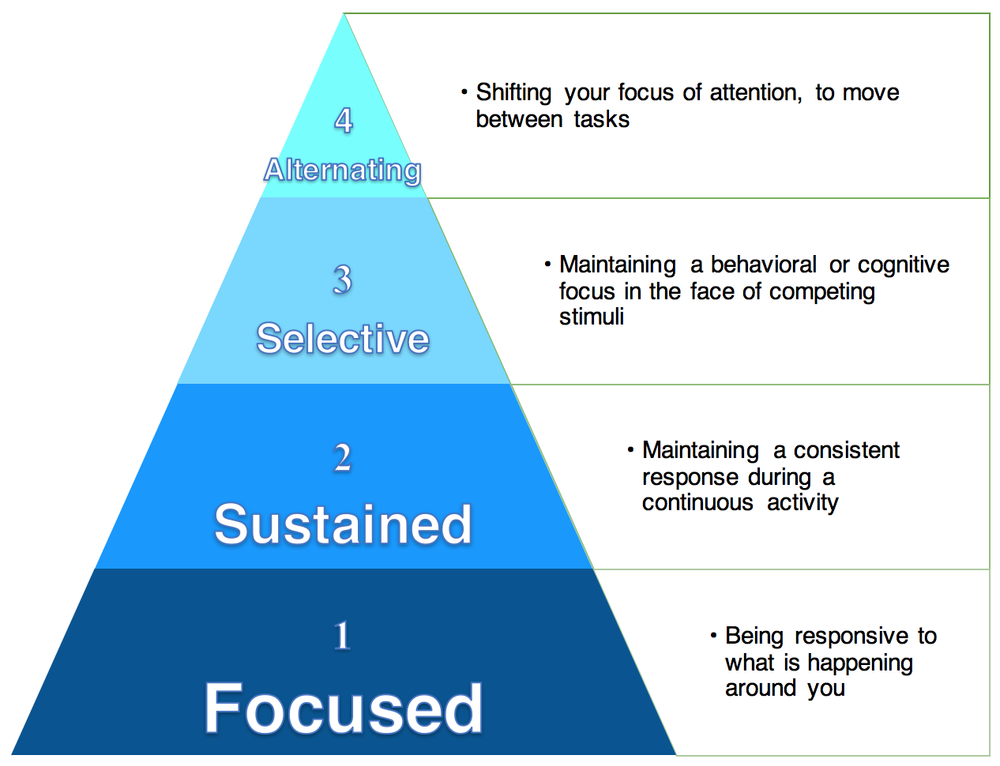 4
Alternating

• Shifting your focus of attention, to move between tasks

3
Selective

• Maintaining a behavioral or cognitive focus in the face of competing stimuli

2
Sustained

• Maintaining a consistent response during a continuous activity

1
Focused

• Being responsive to what is happening around you